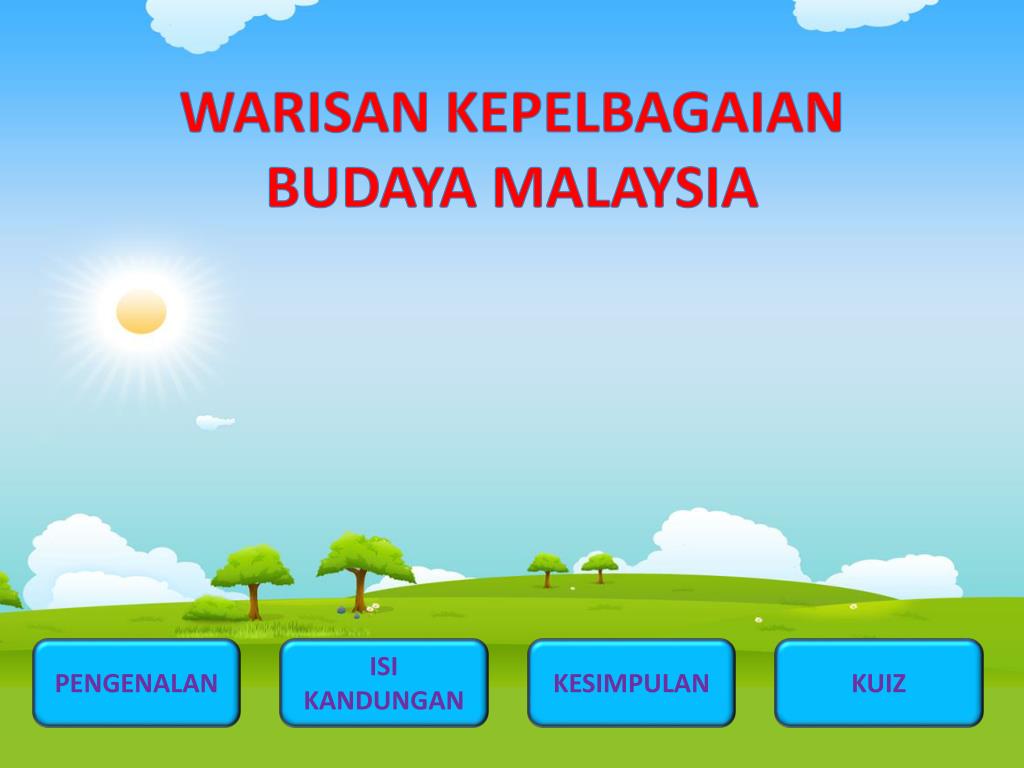 WARISAN KEPELBAGAIAN BUDAYA MALAYSIA

PENGENALAN

ISI KANDUNGAN

KESIMPULAN

KUIZ